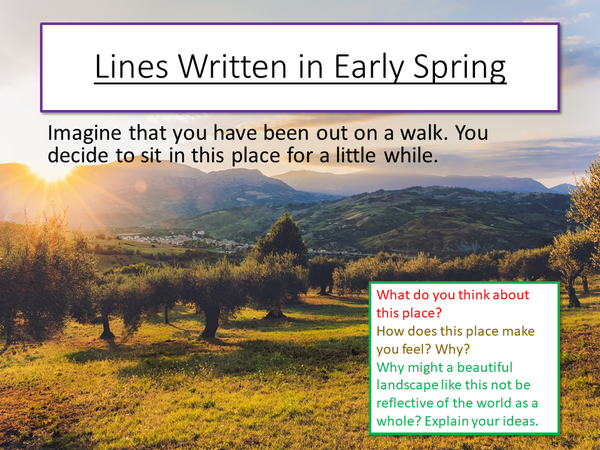 Lines Written in Early Spring

Imagine that you have been out on a walk. You decide to sit in this place for a little while.

What do you think about this place?
How does this place make you feel? Why?
Why might a beautiful landscape like this not be reflective of the world as a whole? Explain your ideas.